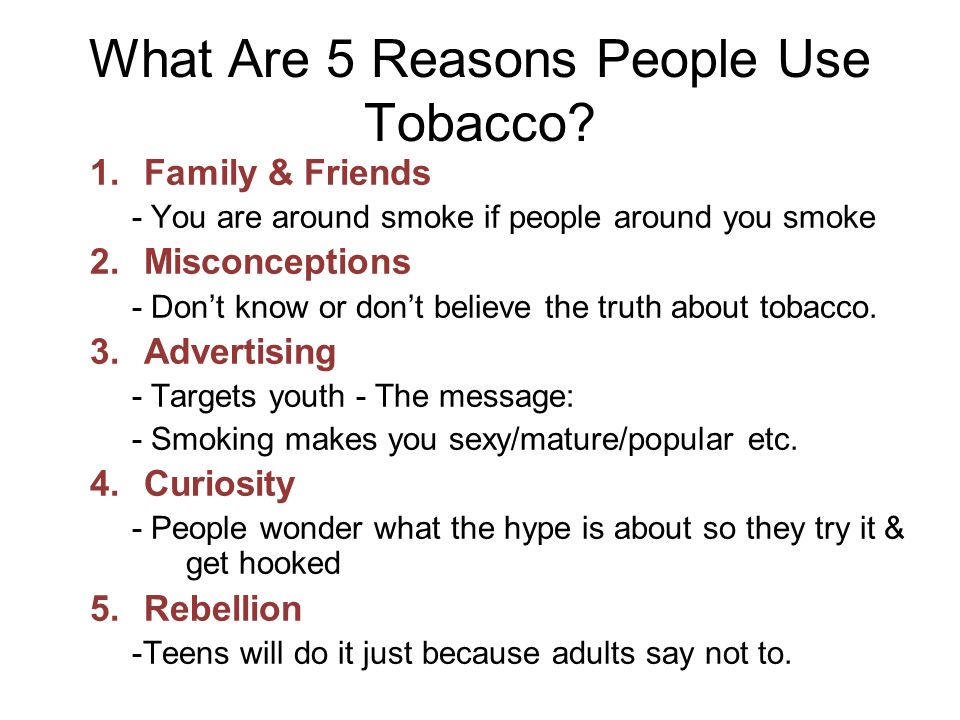 What Are 5 Reasons People Use Tobacco?

1. Family & Friends

- You are around smoke if people around you smoke

2. Misconceptions

- Don’t know or don’t believe the truth about tobacco.

3. Advertising

- Targets youth - The message:

- Smoking makes you sexy/mature/popular etc.

4. Curiosity

- People wonder what the hype is about so they try it & get hooked

5. Rebellion

-Teens will do it just because adults say not to.